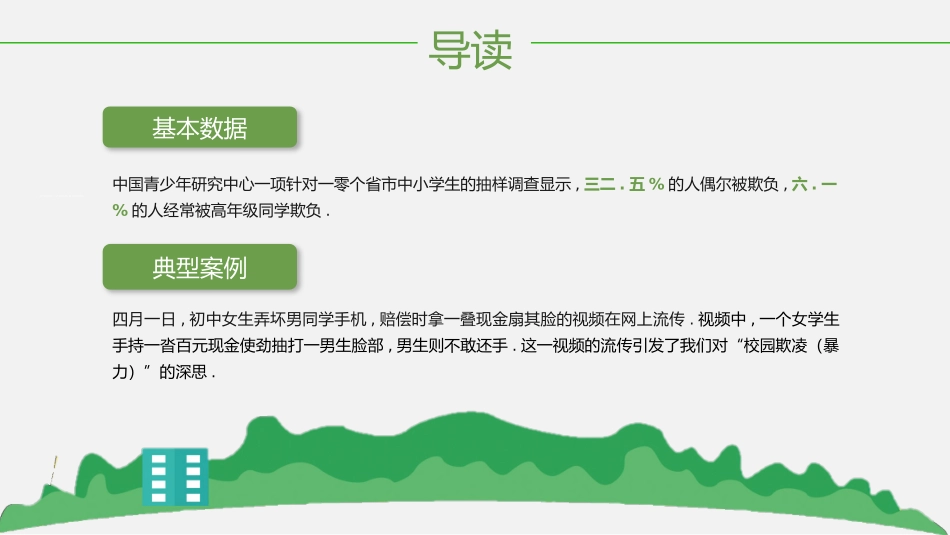 导读

基本数据

中国青少年研究中心一项针对一零个省市中小学生的抽样调查显示，三二．五％的人偶尔被欺负，六．一％的人经常被高年级同学欺负．

典型案例

四月一日，初中女生弄坏男同学手机，赔偿时拿一叠现金扇其脸的视频在网上流传．视频中，一个女学生手持一沓百元现金使劲抽打一男生脸部，男生则不敢还手．这一视频的流传引发了我们对“校园欺凌（暴力）”的深思．